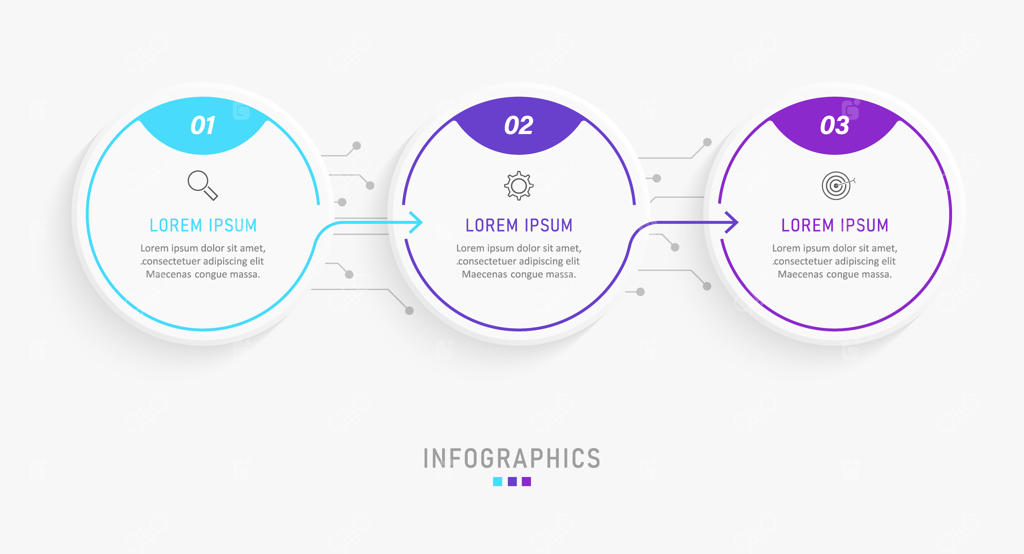 01

LOREM IPSUM

Lorem ipsum dolor sit amet, .consectetuer adipiscing elit Maecenas congue massa.

02

LOREM IPSUM

Lorem ipsum dolor sit amet, .consectetuer adipiscing elit Maecenas congue massa.

03

LOREM IPSUM

Lorem ipsum dolor sit amet, .consectetuer adipiscing elit Maecenas congue massa.

INFOGRAPHICS